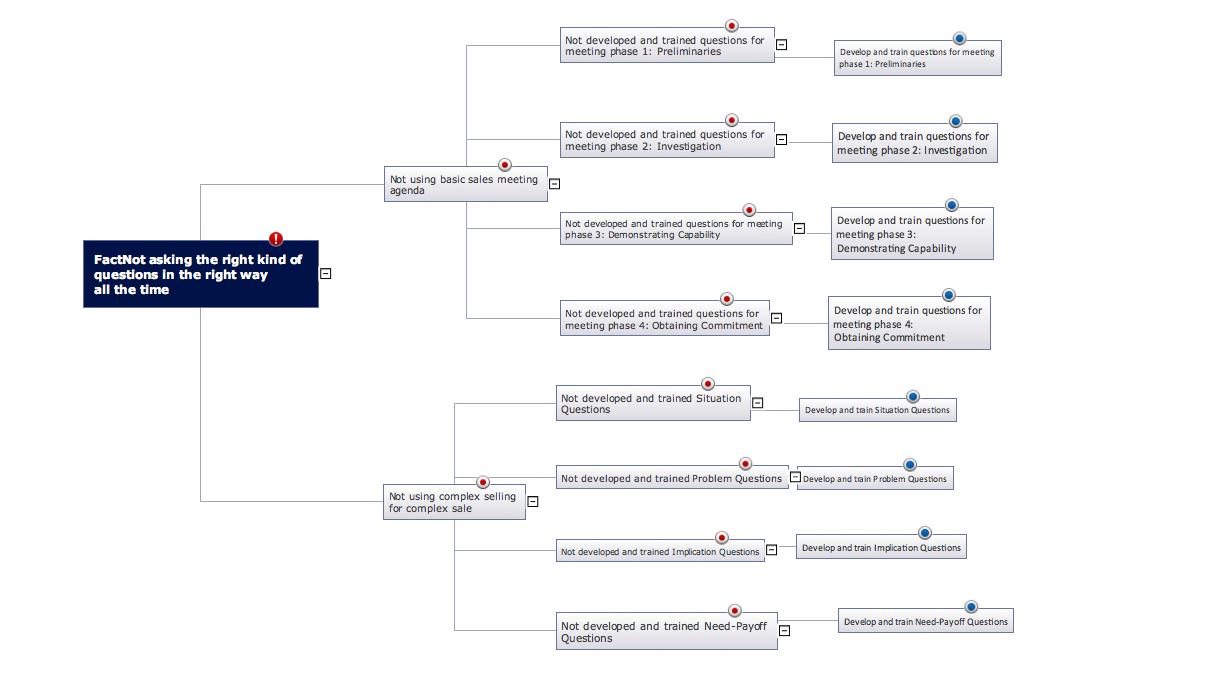 FactNot asking the right kind of questions in the right way all the time

Not using basic sales meeting agenda

Not developed and trained questions for meeting phase 1: Preliminaries

Develop and train questions for meeting phase 1: Preliminaries

Not developed and trained questions for meeting phase 2: Investigation

Develop and train questions for meeting phase 2: Investigation

Not developed and trained questions for meeting phase 3: Demonstrating Capability

Develop and train questions for meeting phase 3: Demonstrating Capability

Not developed and trained questions for meeting phase 4: Obtaining Commitment

Develop and train questions for meeting phase 4: Obtaining Commitment

Not using complex selling for complex sale

Not developed and trained Situation Questions

Develop and train Situation Questions

Not developed and trained Problem Questions

Develop and train Problem Questions

Not developed and trained Implication Questions

Develop and train Implication Questions

Not developed and trained Need-Payoff Questions

Develop and train Need-Payoff Questions